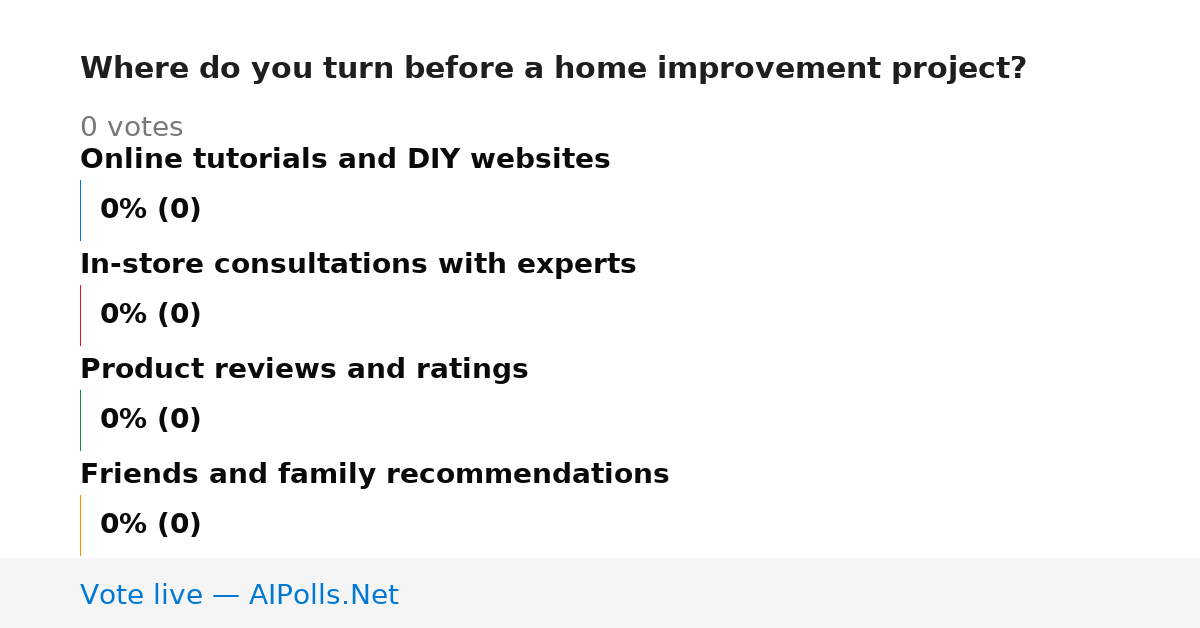 Where do you turn before a home improvement project?

0 votes

Online tutorials and DIY websites

0% (0)

In-store consultations with experts

0% (0)

Product reviews and ratings

0% (0)

Friends and family recommendations

0% (0)

Vote live — AIPolls.Net